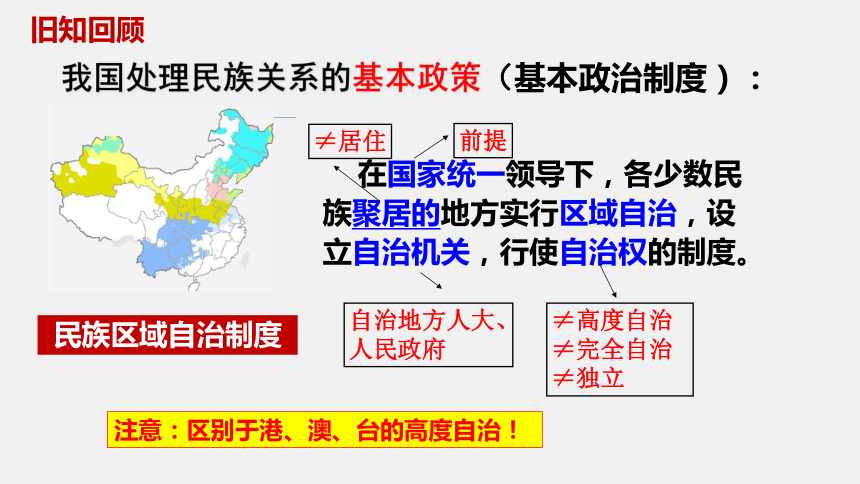 旧知回顾

我国处理民族关系的基本政策（基本政治制度）：

≠居住

前提

在国家统一领导下，各少数民族聚居的地方实行区域自治，设立自治机关，行使自治权的制度。

民族区域自治制度

自治地方人大、人民政府

≠高度自治
≠完全自治
≠独立

注意：区别于港、澳、台的高度自治！